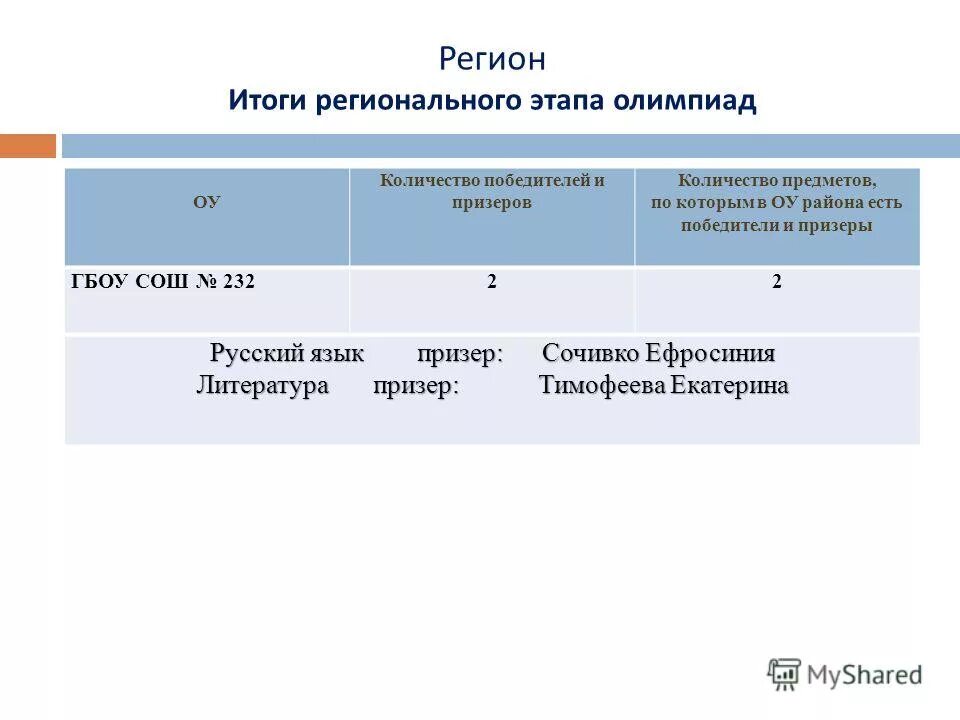 Регион
Итоги регионального этапа олимпиад

| ОУ | Количество победителей и призеров | Количество предметов, по которым в ОУ района есть победители и призеры |
|---|---|---|
| ГБОУ СОШ № 232 | 2 | 2 |

Русский язык призер: Сочивко Ефросиния
Литература призер: Тимофеева Екатерина

MyShared